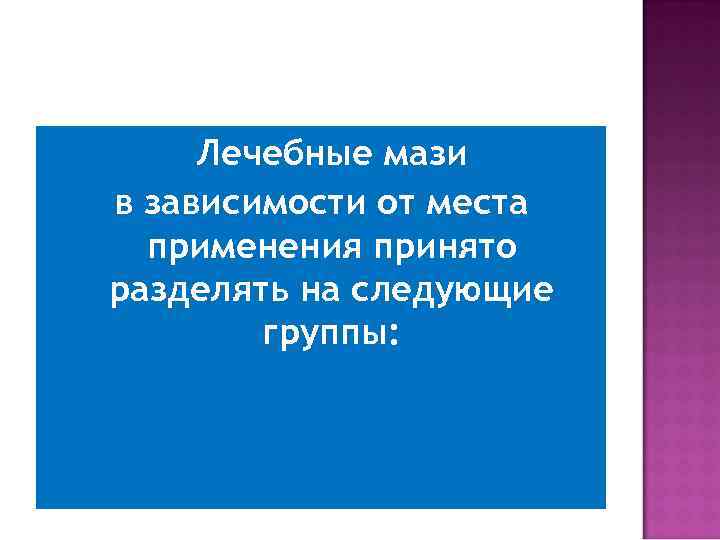 Лечебные мази
в зависимости от места применения принято разделять на следующие группы: